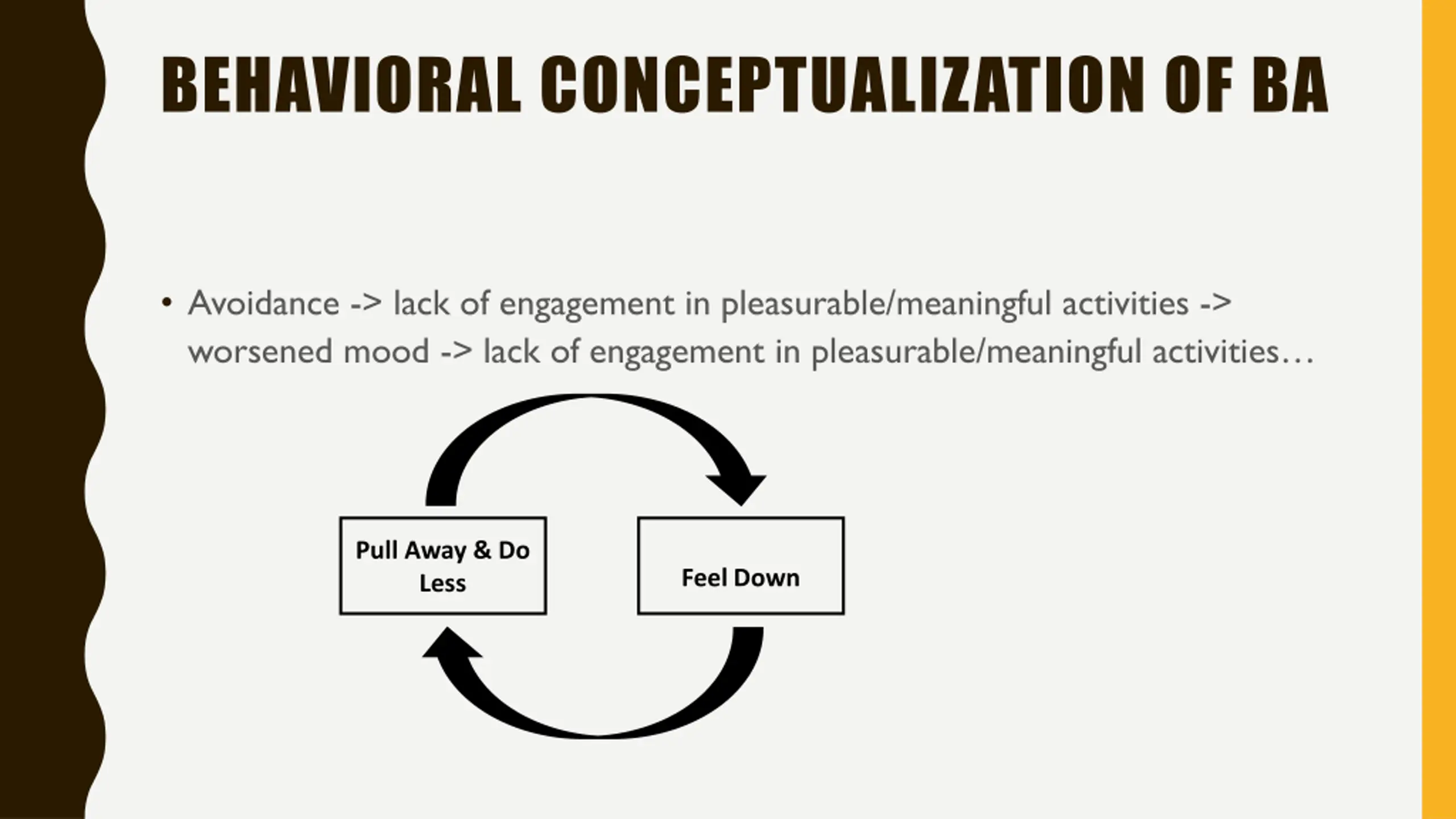 BEHAVIORAL CONCEPTUALIZATION OF BA

• Avoidance -> lack of engagement in pleasurable/meaningful activities -> worsened mood -> lack of engagement in pleasurable/meaningful activities…

Pull Away & Do Less

Feel Down